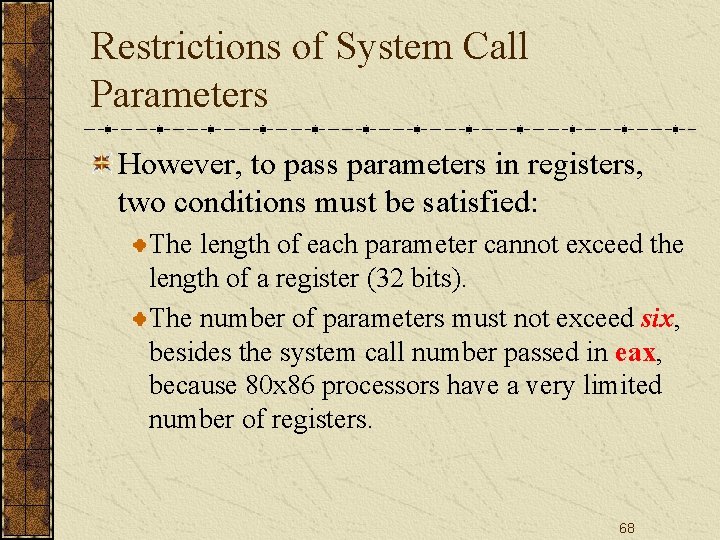 Restrictions of System Call Parameters

However, to pass parameters in registers, two conditions must be satisfied:

The length of each parameter cannot exceed the length of a register (32 bits).

The number of parameters must not exceed six, besides the system call number passed in eax, because 80x86 processors have a very limited number of registers.

68